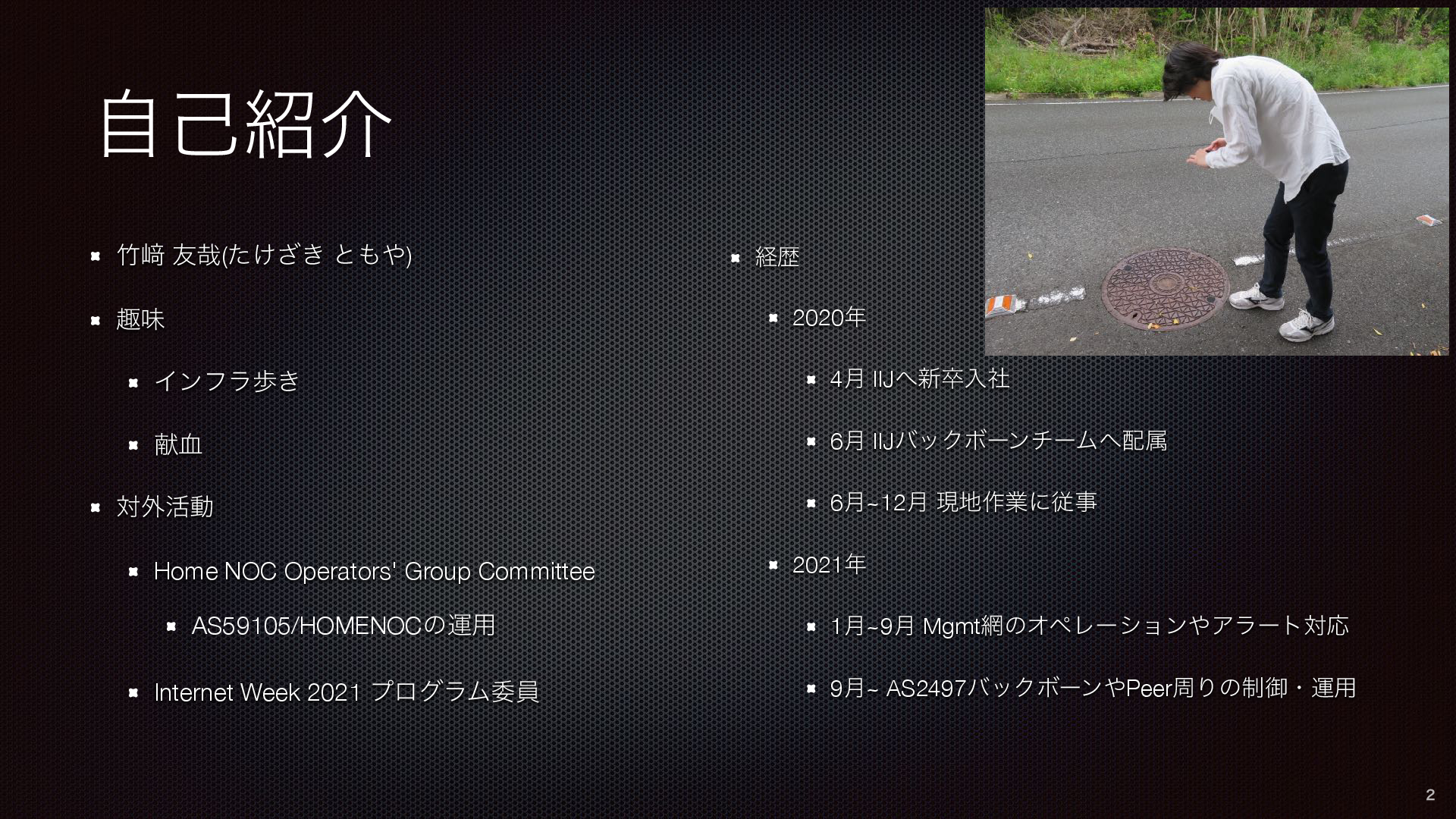 自己紹介

竹﨑 友哉(たけざき ともや)

趣味

インフラ歩き

献血

対外活動

Home NOC Operators' Group Committee

AS59105/HOMENOCの運用

Internet Week 2021 プログラム委員

経歴

2020年

4月 IIJへ新卒入社

6月 IIJバックボーンチームへ配属

6月~12月 現地作業に従事

2021年

1月~9月 Mgmt網のオペレーションやアラート対応

9月~ AS2497バックボーンやPeer周りの制御・運用

2